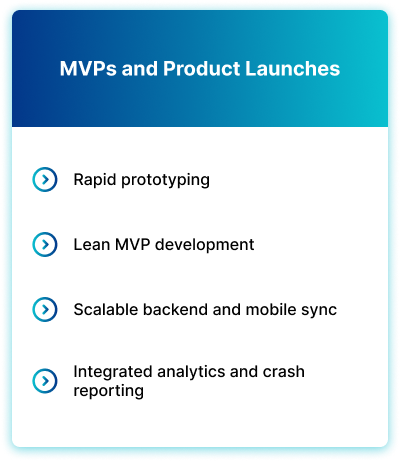 MVPs and Product Launches

Rapid prototyping

Lean MVP development

Scalable backend and mobile sync

Integrated analytics and crash reporting